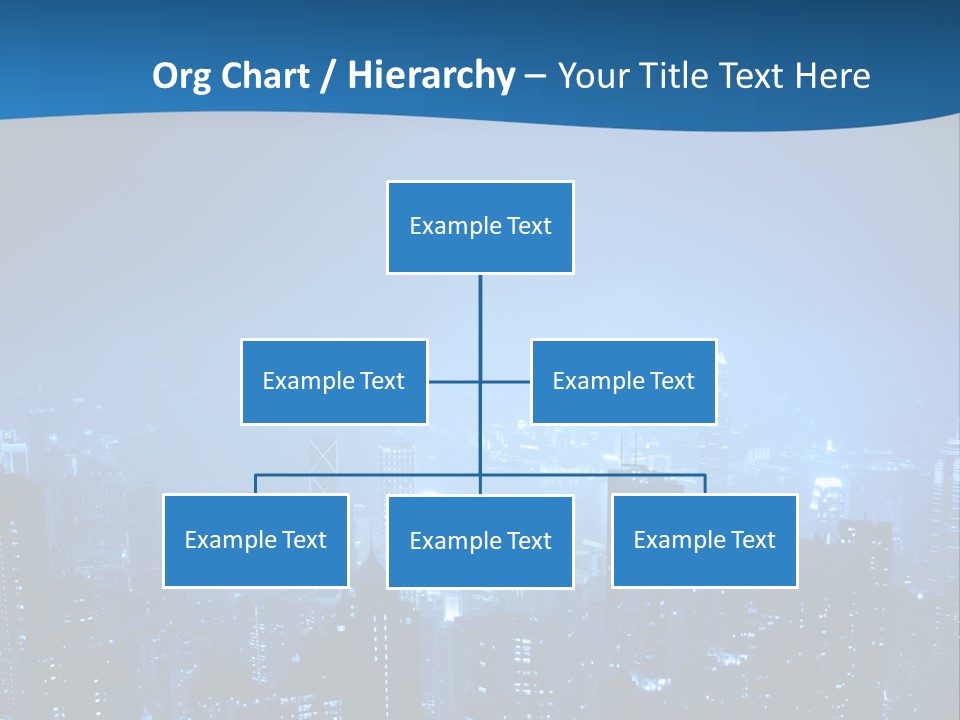 Org Chart / Hierarchy – Your Title Text Here

Example Text

Example Text

Example Text

Example Text

Example Text

Example Text